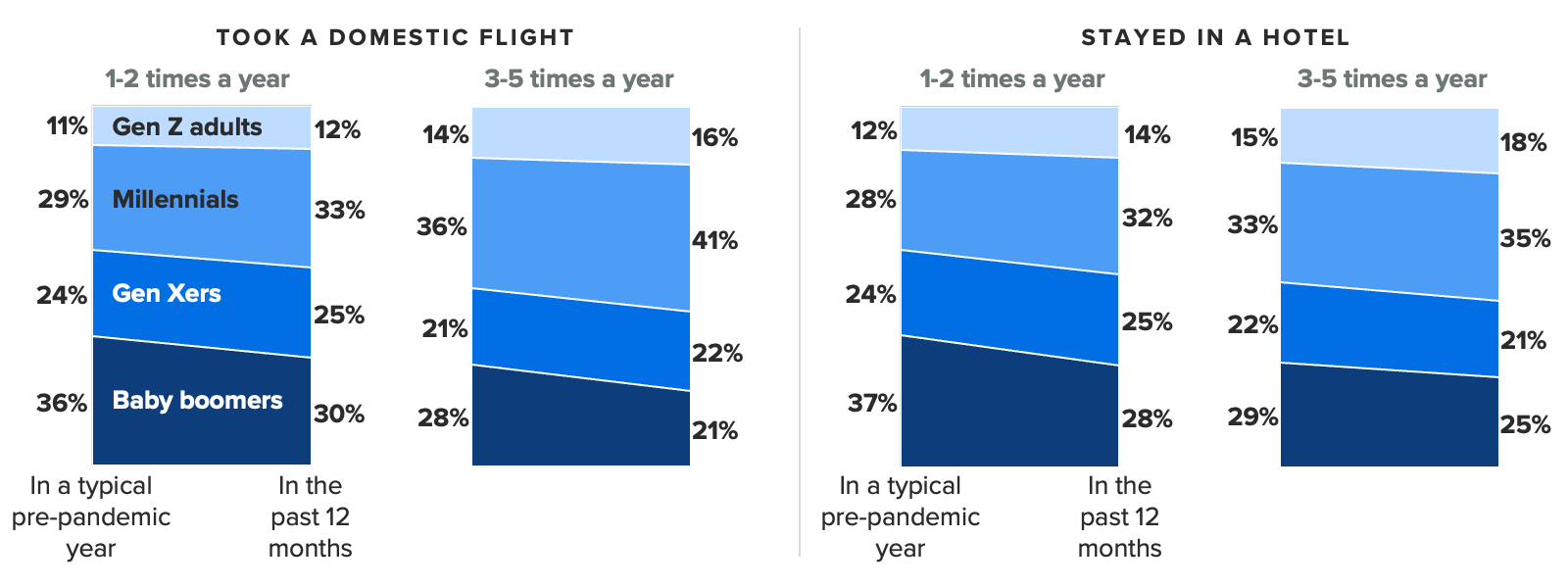 TOOK A DOMESTIC FLIGHT

1-2 times a year

11% Gen Z adults 12%

29% Millennials 33%

24% Gen Xers 25%

36% Baby boomers 30%

In a typical pre-pandemic year

In the past 12 months

3-5 times a year

14% 16%

36% 41%

21% 22%

28% 21%

STAYED IN A HOTEL

1-2 times a year

12% 14%

28% 32%

24% 25%

37% 28%

In a typical pre-pandemic year

In the past 12 months

3-5 times a year

15% 18%

33% 35%

22% 21%

29% 25%